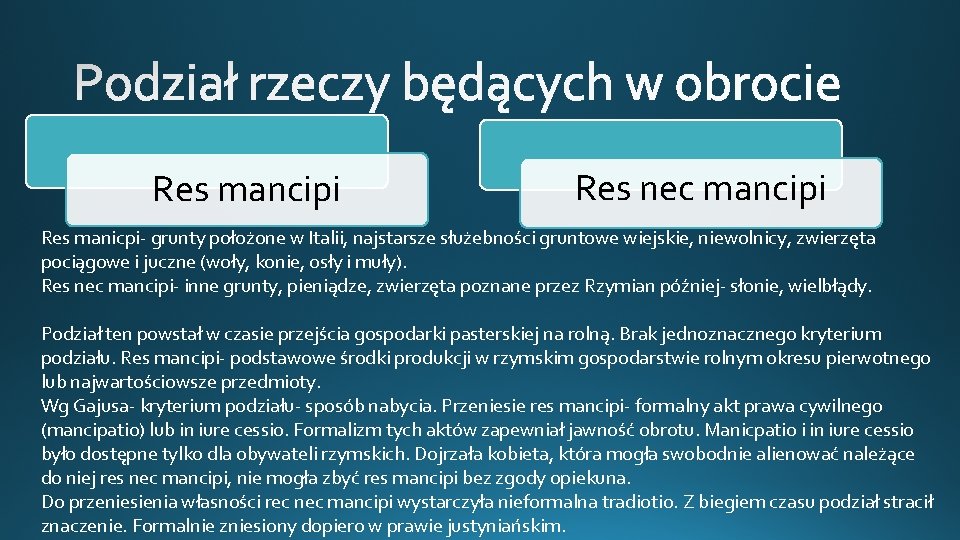 Podział rzeczy będących w obrocie

Res mancipi

Res nec mancipi

Res manicpi- grunty położone w Italii, najstarsze służebności gruntowe wiejskie, niewolnicy, zwierzęta pociągowe i juczne (woły, konie, osły i muły).
Res nec mancipi- inne grunty, pieniądze, zwierzęta poznane przez Rzymian później- słonie, wielbłądy.

Podział ten powstał w czasie przejścia gospodarki pasterskiej na rolną. Brak jednoznacznego kryterium podziału. Res mancipi- podstawowe środki produkcji w rzymskim gospodarstwie rolnym okresu pierwotnego lub najwartościowsze przedmioty.
Wg Gajusa- kryterium podziału- sposób nabycia. Przeniesie res mancipi- formalny akt prawa cywilnego (mancipatio) lub in iure cessio. Formalizm tych aktów zapewniał jawność obrotu. Manicpatio i in iure cessio było dostępne tylko dla obywateli rzymskich. Dojrzała kobieta, która mogła swobodnie alienować należące do niej res nec mancipi, nie mogła zbyć res mancipi bez zgody opiekuna.
Do przeniesienia własności rec nec mancipi wystarczyła nieformalna tradiotio. Z biegiem czasu podział stracił znaczenie. Formalnie zniesiony dopiero w prawie justyniańskim.